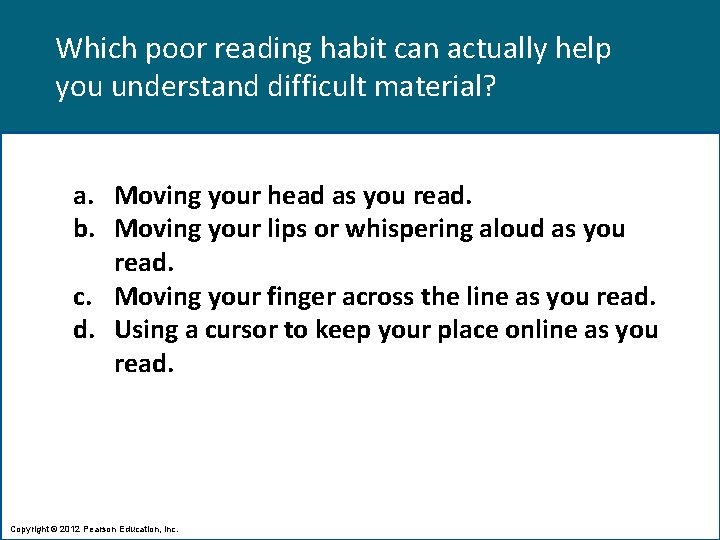 Which poor reading habit can actually help you understand difficult material?

a. Moving your head as you read.
b. Moving your lips or whispering aloud as you read.
c. Moving your finger across the line as you read.
d. Using a cursor to keep your place online as you read.

Copyright © 2012 Pearson Education, Inc.